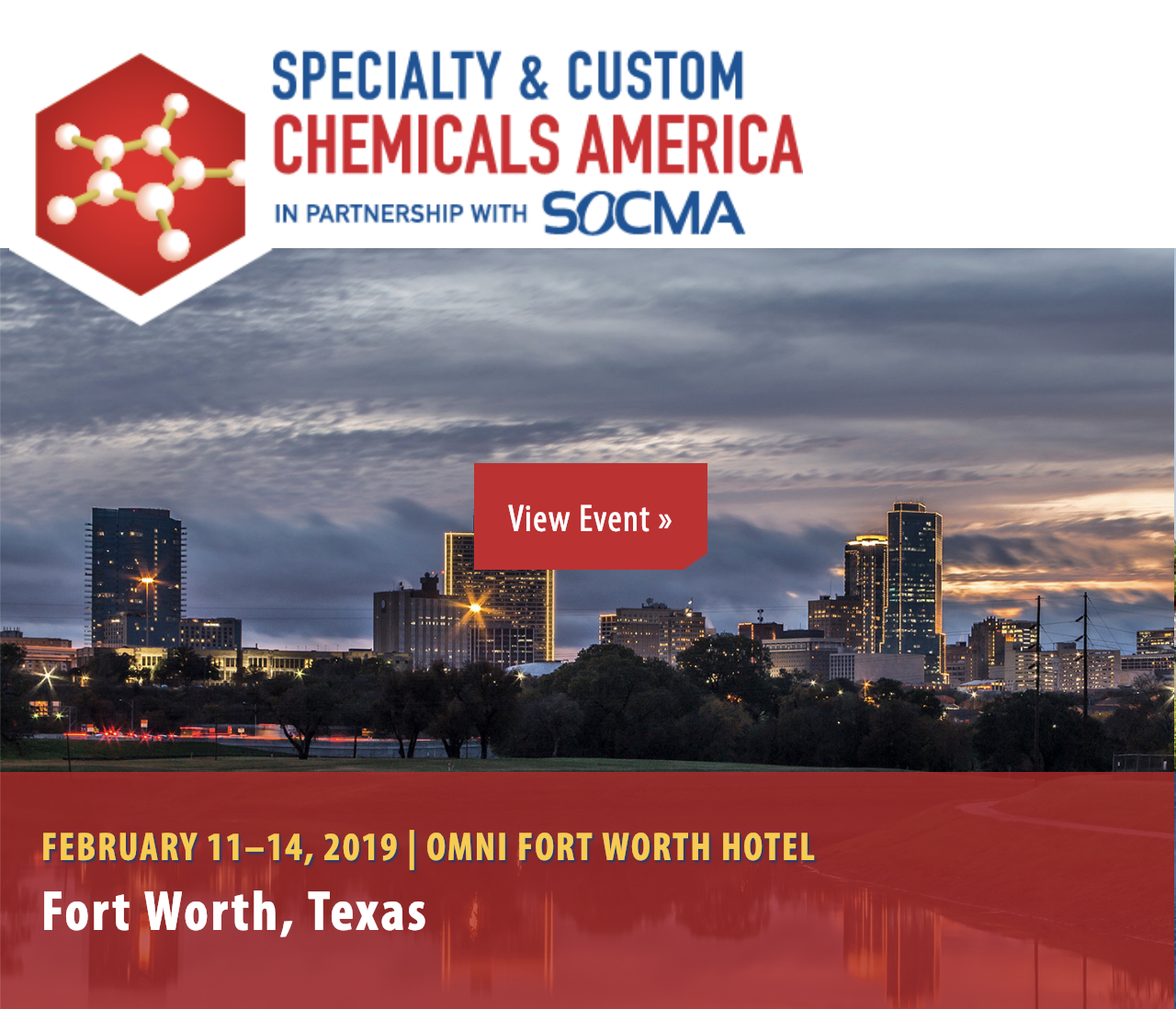 SPECIALTY & CUSTOM
CHEMICALS AMERICA
IN PARTNERSHIP WITH SOCMA

View Event »

FEBRUARY 11–14, 2019 | OMNI FORT WORTH HOTEL
Fort Worth, Texas